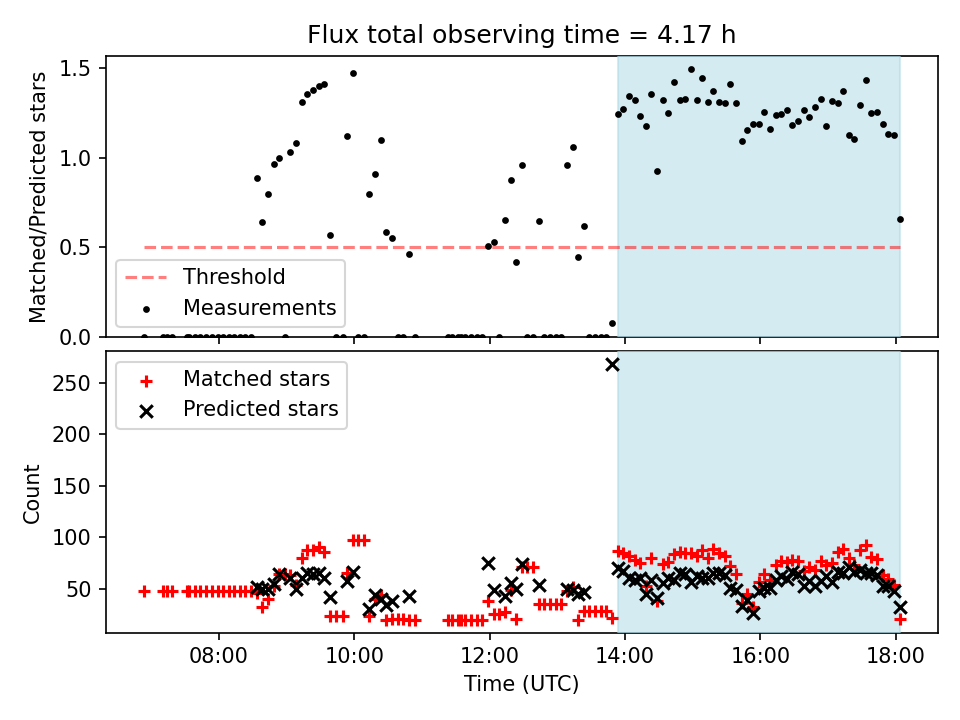 Flux total observing time = 4.17 h

Matched/Predicted stars

1.5
1.0
0.5
0.0

Threshold
Measurements

Count

250
200
150
100
50

Matched stars
Predicted stars

08:00
10:00
12:00
14:00
16:00
18:00

Time (UTC)